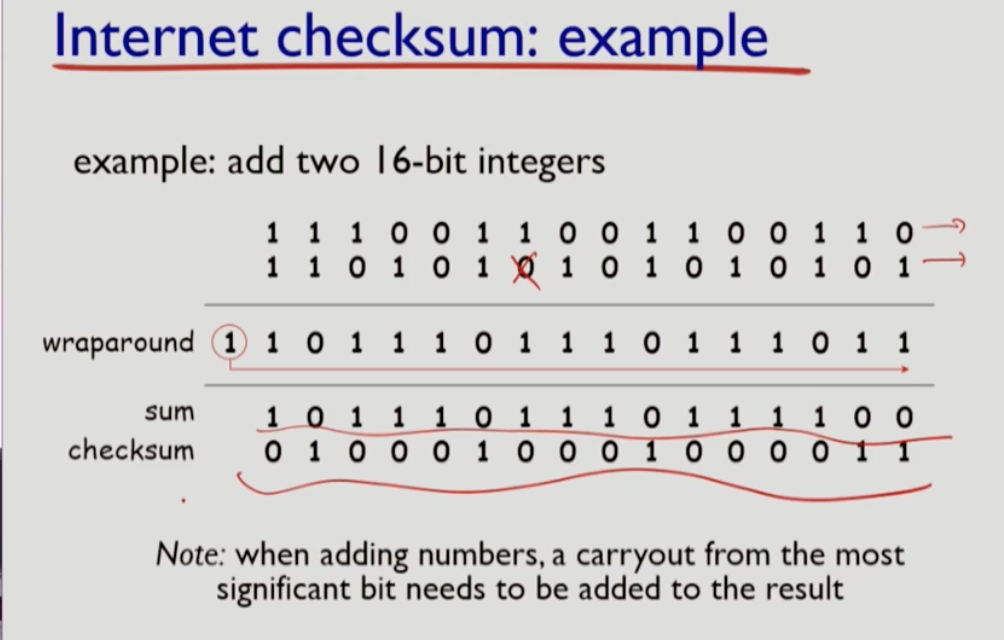 Internet checksum: example

example: add two 16-bit integers

1 1 1 0 0 1 1 0 0 1 1 0 0 1 1 0
1 1 0 1 0 1 0 1 0 1 0 1 0 1 0 1

wraparound 1 1 0 1 1 1 0 1 1 1 0 1 1 1 0 1 1

sum 1 0 1 1 1 0 1 1 1 0 1 1 1 1 0 0
checksum 0 1 0 0 0 1 0 0 0 1 0 0 0 0 1 1

Note: when adding numbers, a carryout from the most significant bit needs to be added to the result